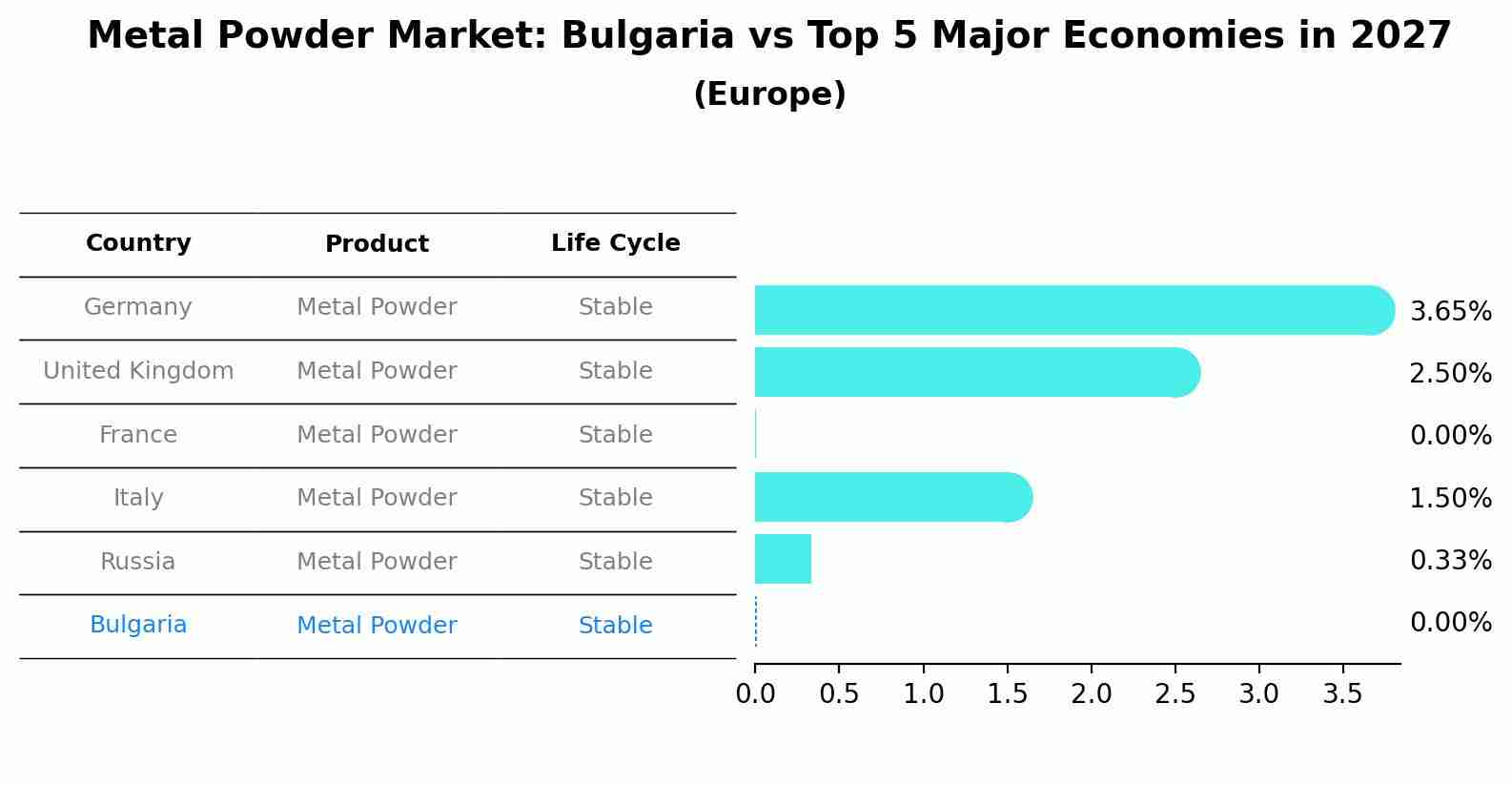 Metal Powder Market: Bulgaria vs Top 5 Major Economies in 2027
(Europe)

| Country | Product | Life Cycle |
|---|---|---|
| Germany | Metal Powder | Stable |
| United Kingdom | Metal Powder | Stable |
| France | Metal Powder | Stable |
| Italy | Metal Powder | Stable |
| Russia | Metal Powder | Stable |
| Bulgaria | Metal Powder | Stable |

3.65%
2.50%
0.00%
1.50%
0.33%
0.00%

0.0 0.5 1.0 1.5 2.0 2.5 3.0 3.5